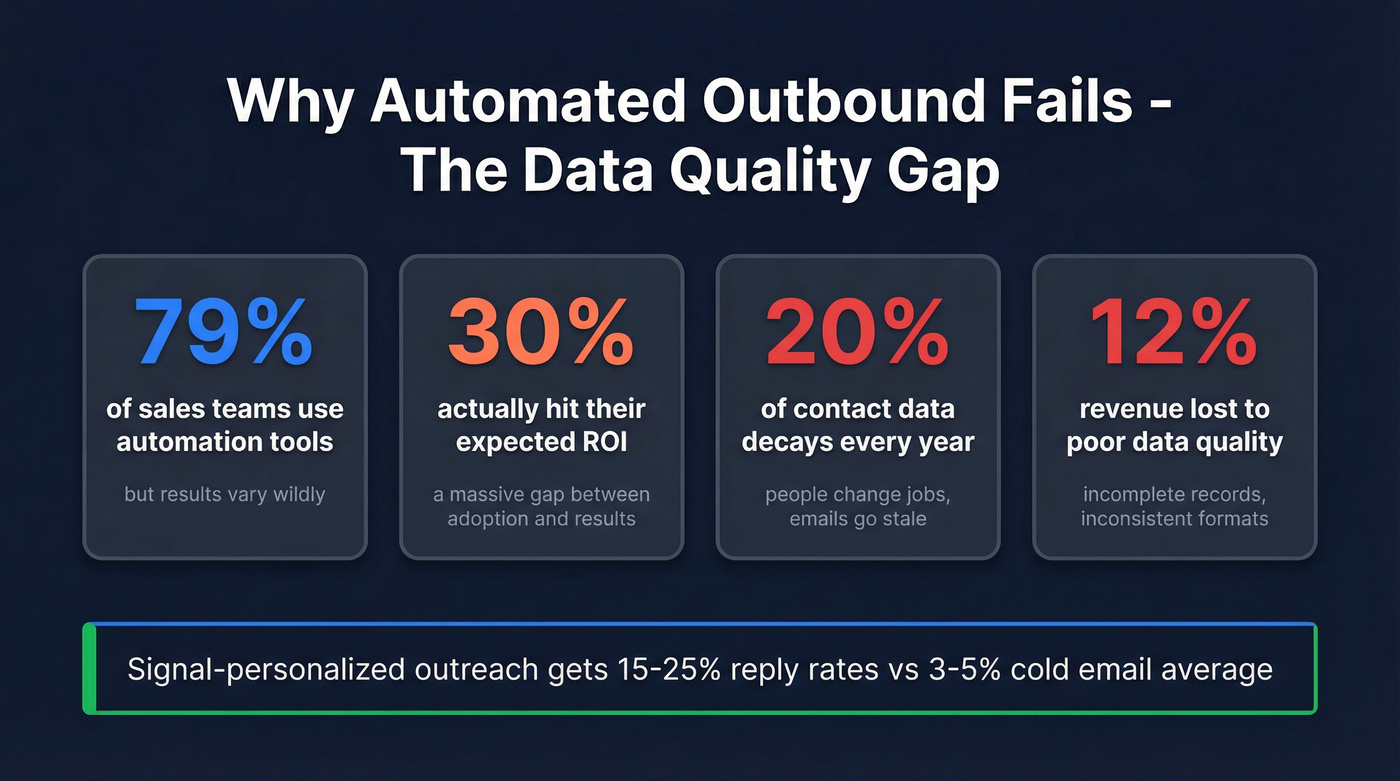 Why Automated Outbound Fails - The Data Quality Gap

79%

of sales teams use automation tools

but results vary wildly

30%

actually hit their expected ROI

a massive gap between adoption and results

20%

of contact data decays every year

people change jobs, emails go stale

12%

revenue lost to poor data quality

incomplete records, inconsistent formats

Signal-personalized outreach gets 15-25% reply rates vs 3-5% cold email average